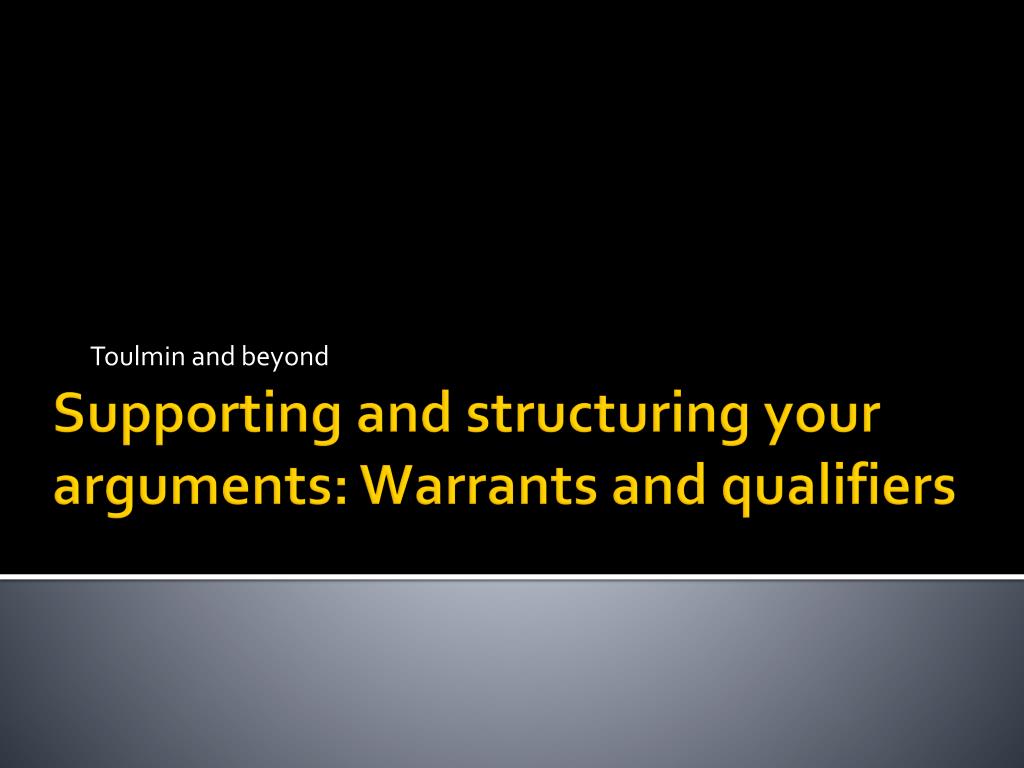 Toulmin and beyond

Supporting and structuring your arguments: Warrants and qualifiers